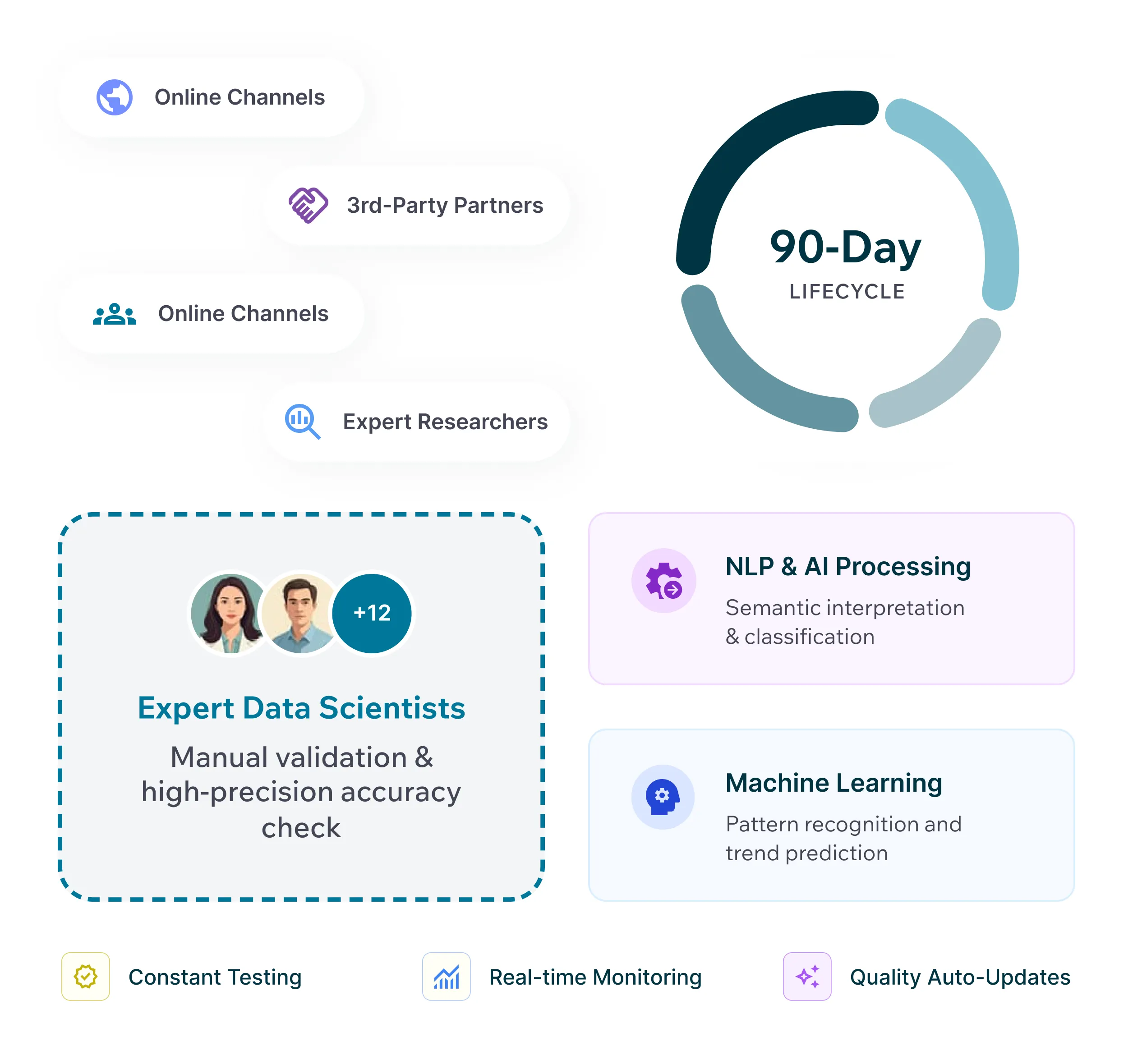 Online Channels

3rd-Party Partners

Online Channels

Expert Researchers

90-Day
LIFECYCLE

+12

Expert Data Scientists

Manual validation & high-precision accuracy check

NLP & AI Processing

Semantic interpretation & classification

Machine Learning

Pattern recognition and trend prediction

Constant Testing

Real-time Monitoring

Quality Auto-Updates